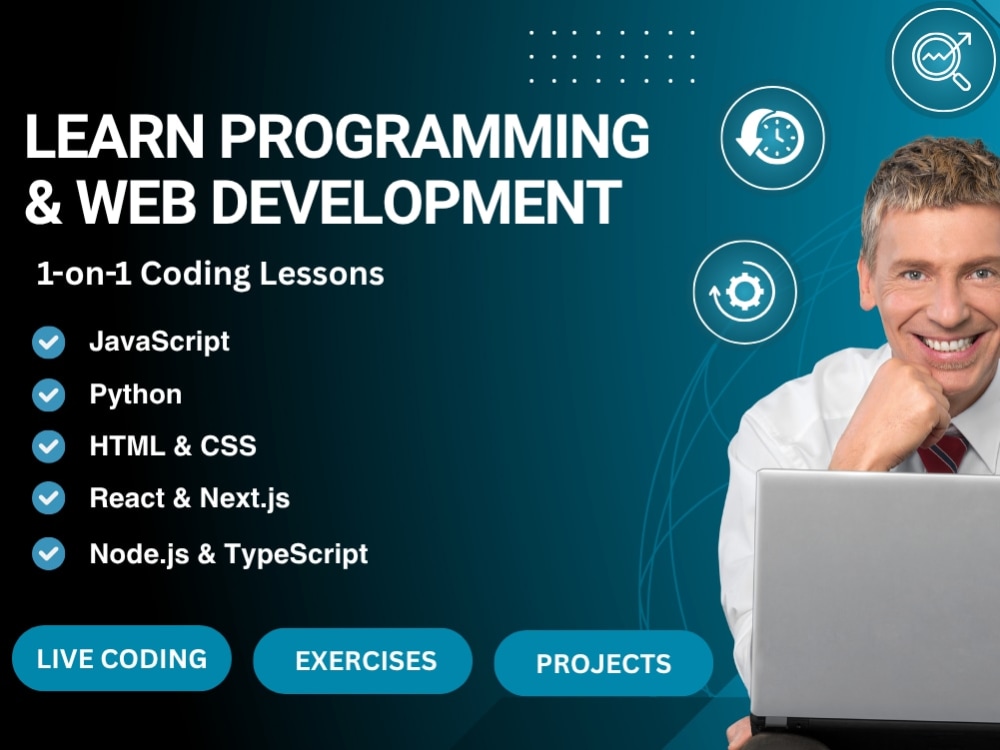 LEARN PROGRAMMING & WEB DEVELOPMENT

1-on-1 Coding Lessons

JavaScript
Python
HTML & CSS
React & Next.js
Node.js & TypeScript

LIVE CODING
EXERCISES
PROJECTS